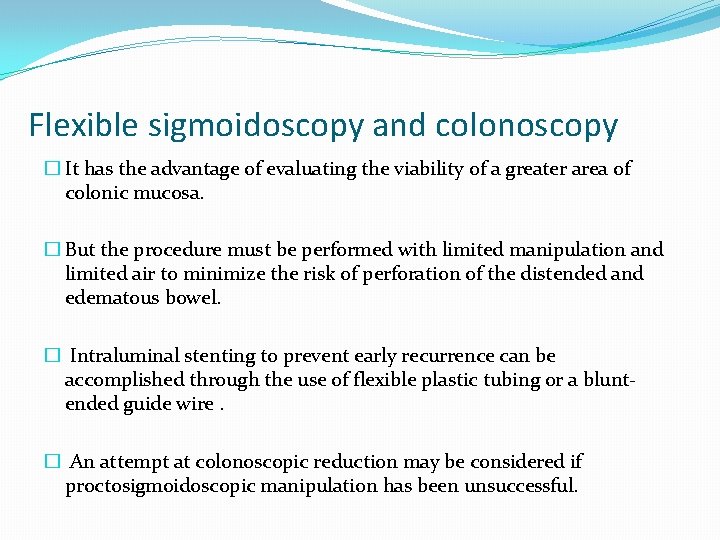 Flexible sigmoidoscopy and colonoscopy

☐ It has the advantage of evaluating the viability of a greater area of colonic mucosa.

☐ But the procedure must be performed with limited manipulation and limited air to minimize the risk of perforation of the distended and edematous bowel.

☐ Intraluminal stenting to prevent early recurrence can be accomplished through the use of flexible plastic tubing or a blunt-ended guide wire .

☐ An attempt at colonoscopic reduction may be considered if proctosigmoidoscopic manipulation has been unsuccessful.